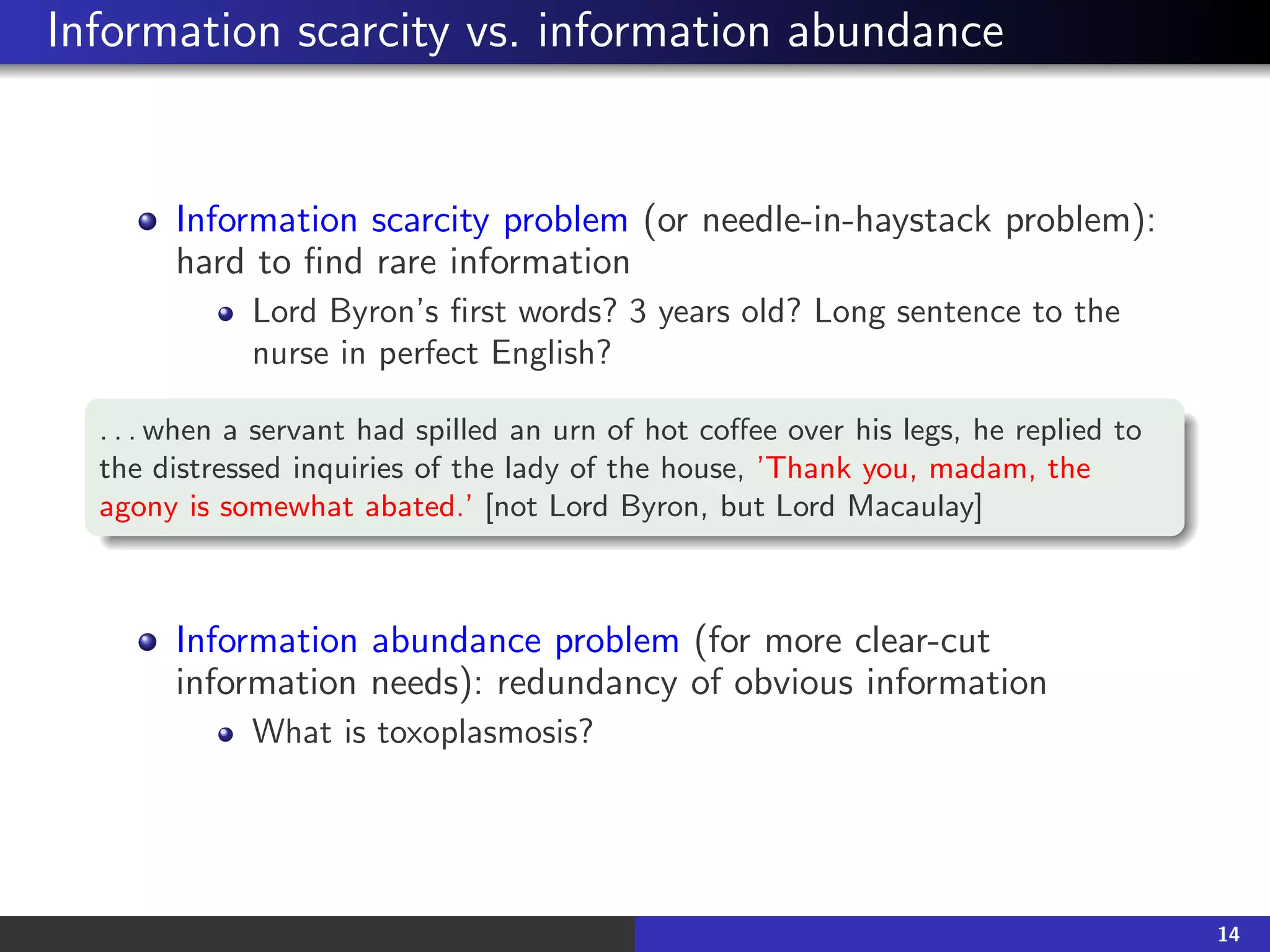 Information scarcity vs. information abundance

Information scarcity problem (or needle-in-haystack problem): hard to find rare information

Lord Byron's first words? 3 years old? Long sentence to the nurse in perfect English?

. . . when a servant had spilled an urn of hot coffee over his legs, he replied to the distressed inquiries of the lady of the house, 'Thank you, madam, the agony is somewhat abated.' [not Lord Byron, but Lord Macaulay]

Information abundance problem (for more clear-cut information needs): redundancy of obvious information

What is toxoplasmosis?

14